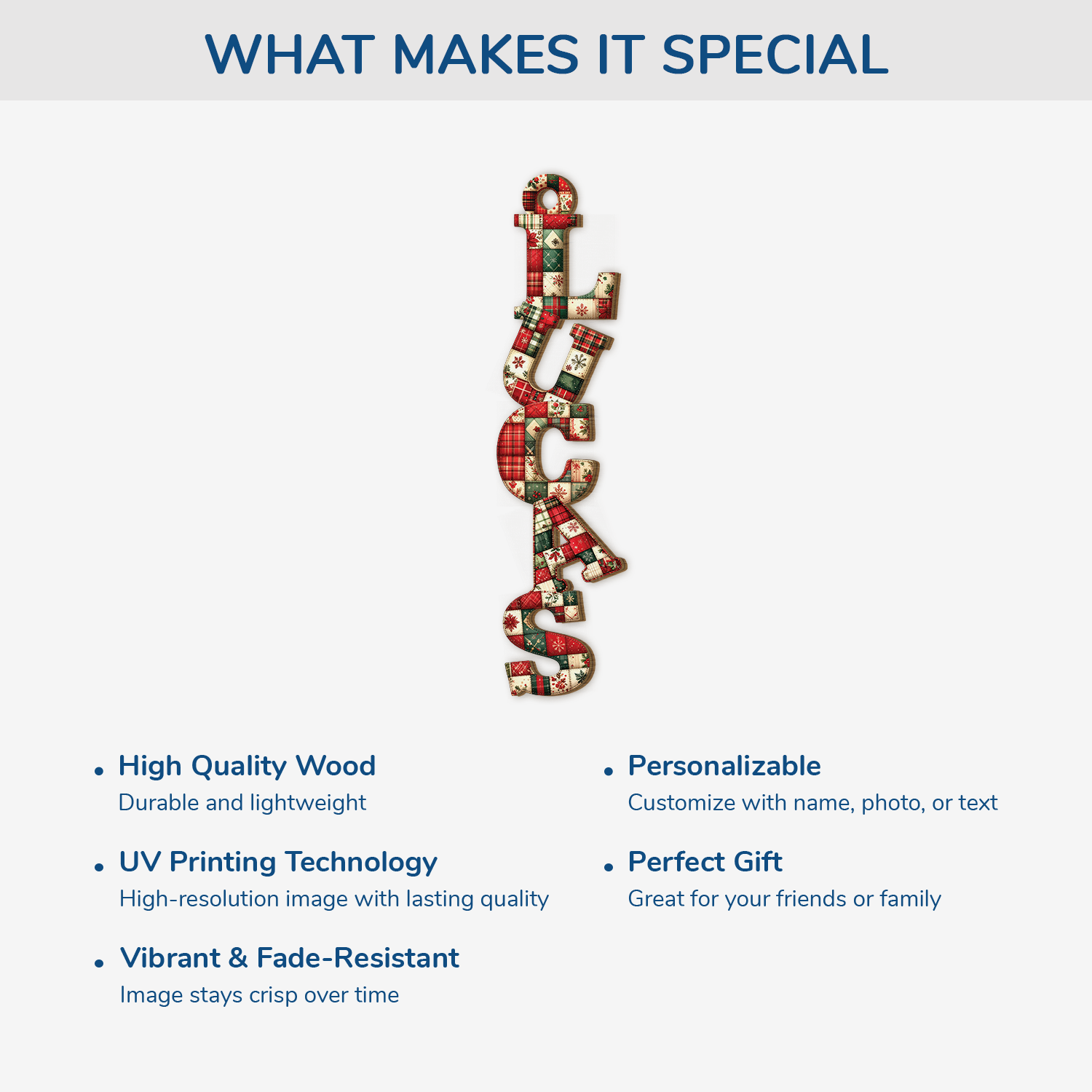 WHAT MAKES IT SPECIAL

LUCAS

• High Quality Wood
Durable and lightweight

• UV Printing Technology
High-resolution image with lasting quality

• Vibrant & Fade-Resistant
Image stays crisp over time

• Personalizable
Customize with name, photo, or text

• Perfect Gift
Great for your friends or family